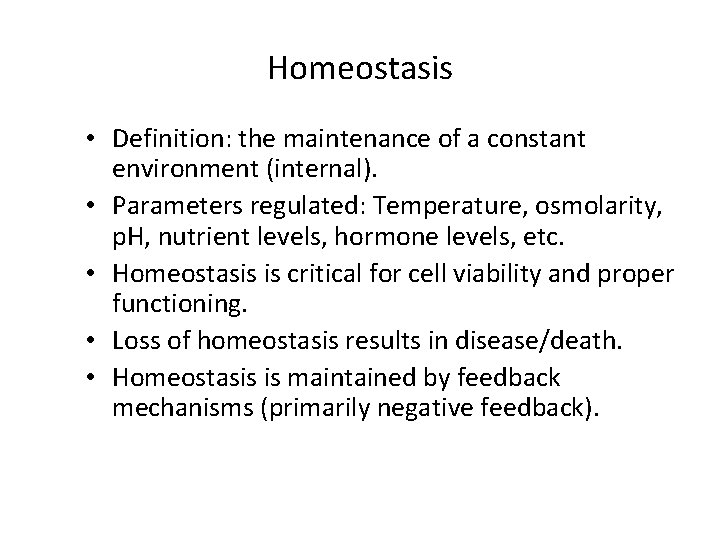 Homeostasis

• Definition: the maintenance of a constant environment (internal).
• Parameters regulated: Temperature, osmolarity, pH, nutrient levels, hormone levels, etc.
• Homeostasis is critical for cell viability and proper functioning.
• Loss of homeostasis results in disease/death.
• Homeostasis is maintained by feedback mechanisms (primarily negative feedback).